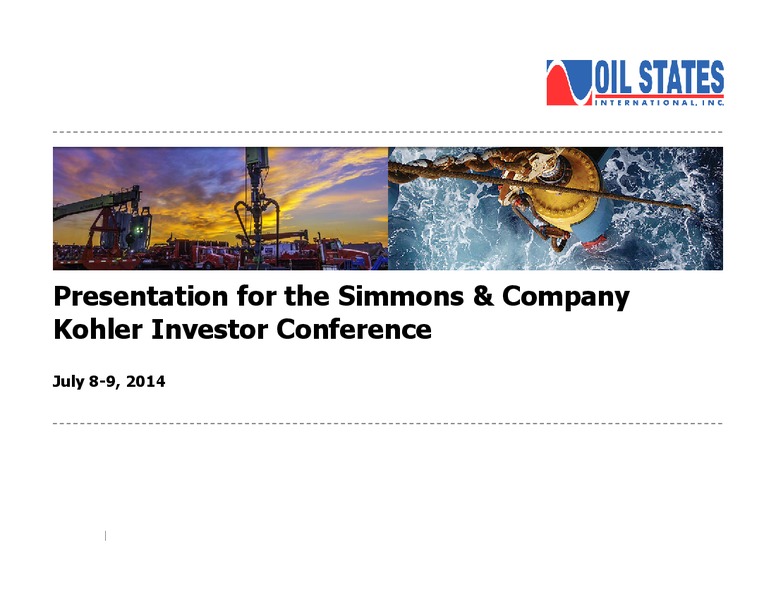 OIL STATES
INTERNATIONAL, INC.

Presentation for the Simmons & Company Kohler Investor Conference

July 8-9, 2014